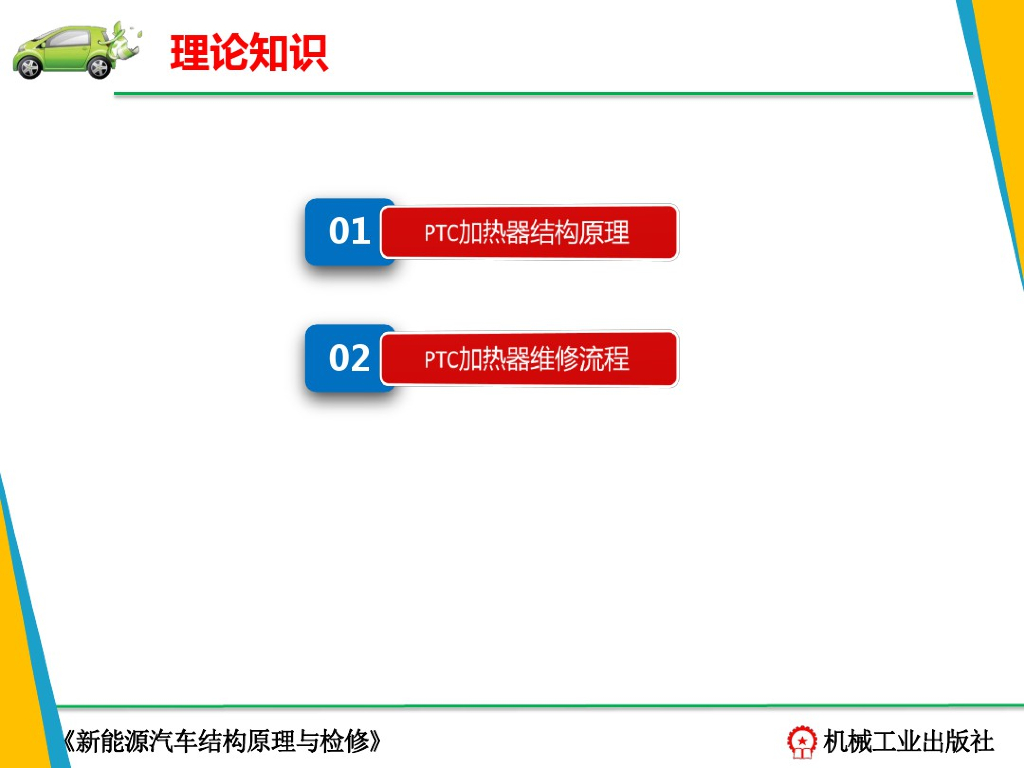 理论知识

01 PTC加热器结构原理

02 PTC加热器维修流程

《新能源汽车结构原理与检修》

机械工业出版社